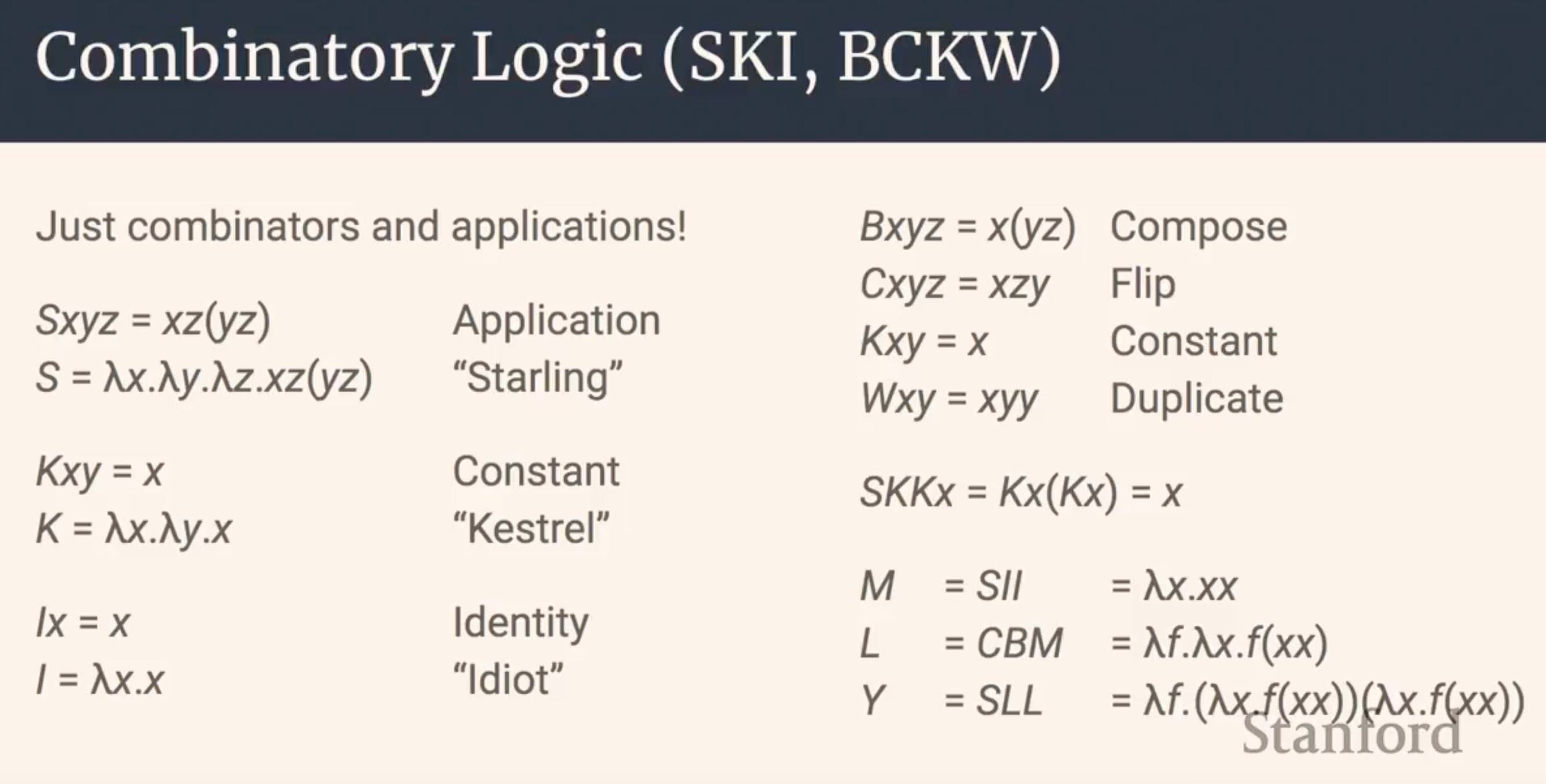 Combinatory Logic (SKI, BCKW)

Just combinators and applications!

$Sxyz = xz(yz)$ Application
$S = \lambda x.\lambda y.\lambda z.xz(yz)$ “Starling”

$Kxy = x$ Constant
$K = \lambda x.\lambda y.x$ “Kestrel”

$Ix = x$ Identity
$I = \lambda x.x$ “Idiot”

$Bxyz = x(yz)$ Compose
$Cxyz = xzy$ Flip
$Kxy = x$ Constant
$Wxy = xyy$ Duplicate

$SKKx = Kx(Kx) = x$

$M = SII = \lambda x.xx$
$L = CBM = \lambda f.\lambda x.f(xx)$
$Y = SLL = \lambda f.(\lambda x.f(xx))(\lambda x.f(xx))$

Stanford